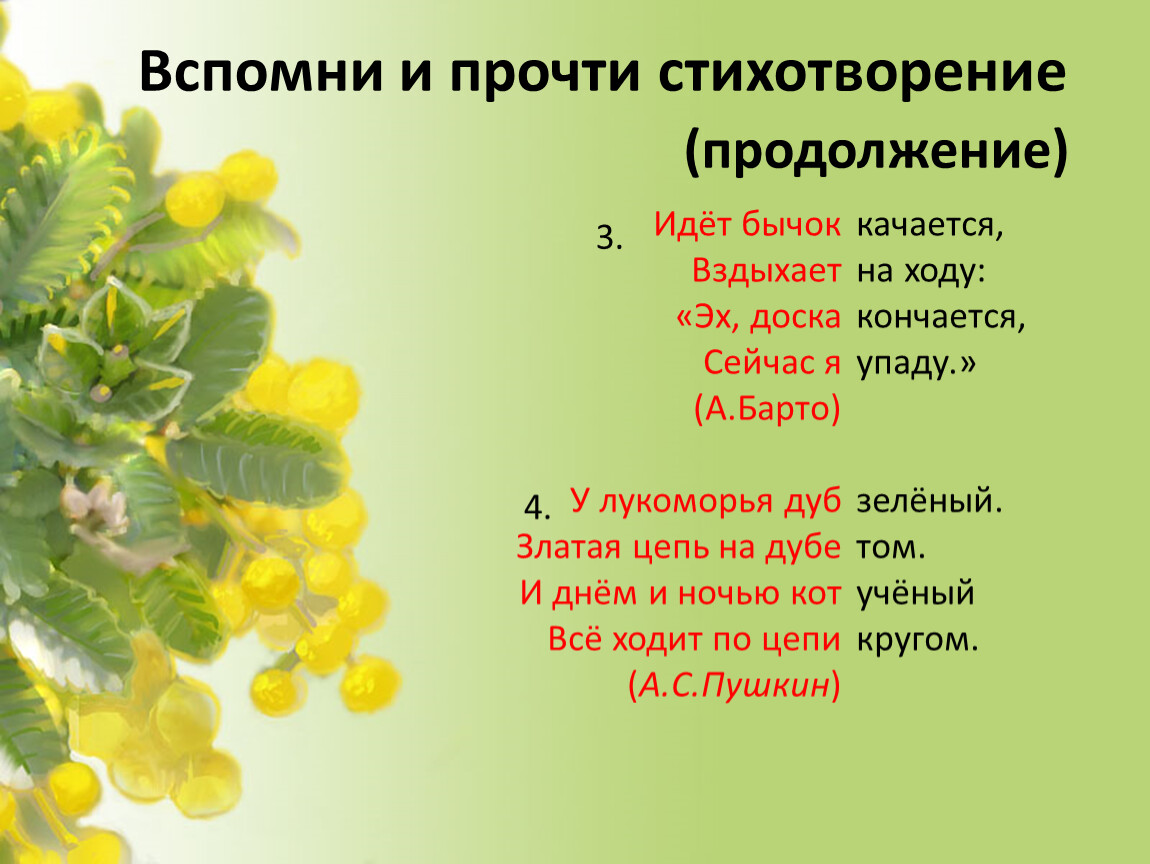 Вспомни и прочти стихотворение (продолжение)

3. Идёт бычок качается,
Вздыхает на ходу:
«Эх, доска кончается,
Сейчас я упаду.»
(А.Барто)

4. У лукоморья дуб зелёный.
Златая цепь на дубе том.
И днём и ночью кот учёный
Всё ходит по цепи кругом.
(А.С.Пушкин)